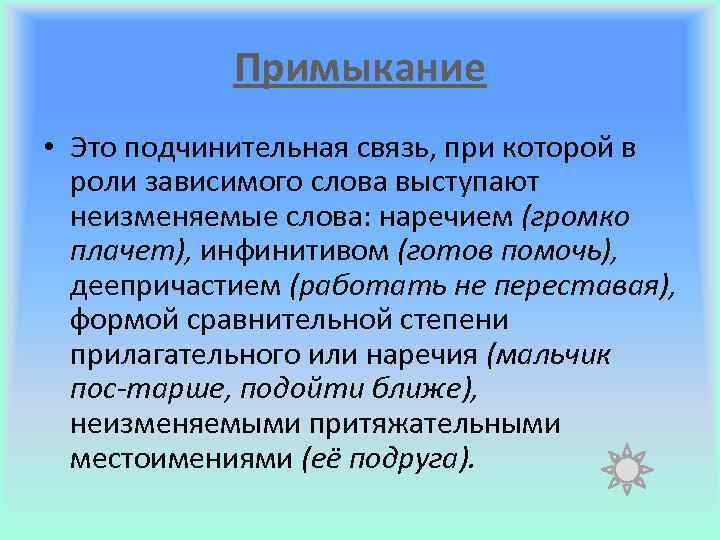 Примыкание

• Это подчинительная связь, при которой в роли зависимого слова выступают неизменяемые слова: наречием (громко плачет), инфинитивом (готов помочь), деепричастием (работать не переставая), формой сравнительной степени прилагательного или наречия (мальчик пос-тарше, подойти ближе), неизменяемыми притяжательными местоимениями (её подруга).